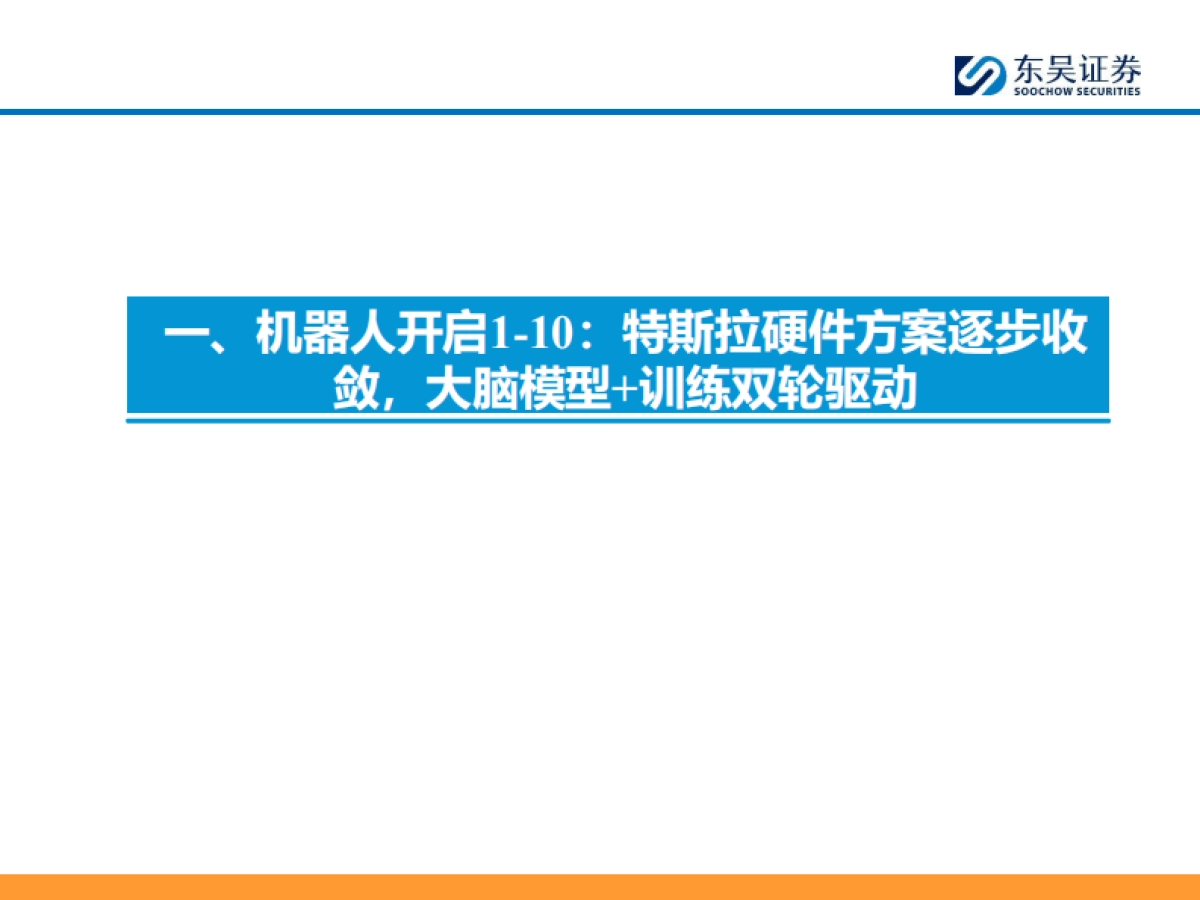 东吴证券
SOOCHOW SECURITIES

一、机器人开启1-10：特斯拉硬件方案逐步收敛，大脑模型+训练双轮驱动